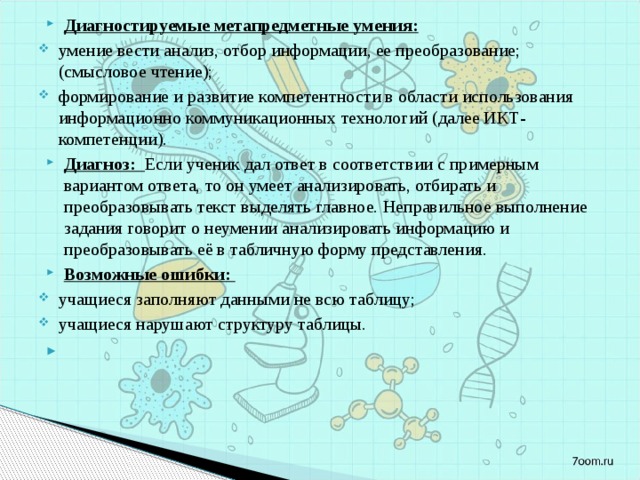 Диагностируемые метапредметные умения:

умение вести анализ, отбор информации, ее преобразование; (смысловое чтение);

формирование и развитие компетентности в области использования информационно коммуникационных технологий (далее ИКТ-компетенции).

Диагноз: Если ученик дал ответ в соответствии с примерным вариантом ответа, то он умеет анализировать, отбирать и преобразовывать текст выделять главное. Неправильное выполнение задания говорит о неумении анализировать информацию и преобразовывать её в табличную форму представления.

Возможные ошибки:

учащиеся заполняют данными не всю таблицу;

учащиеся нарушают структуру таблицы.

7oom.ru